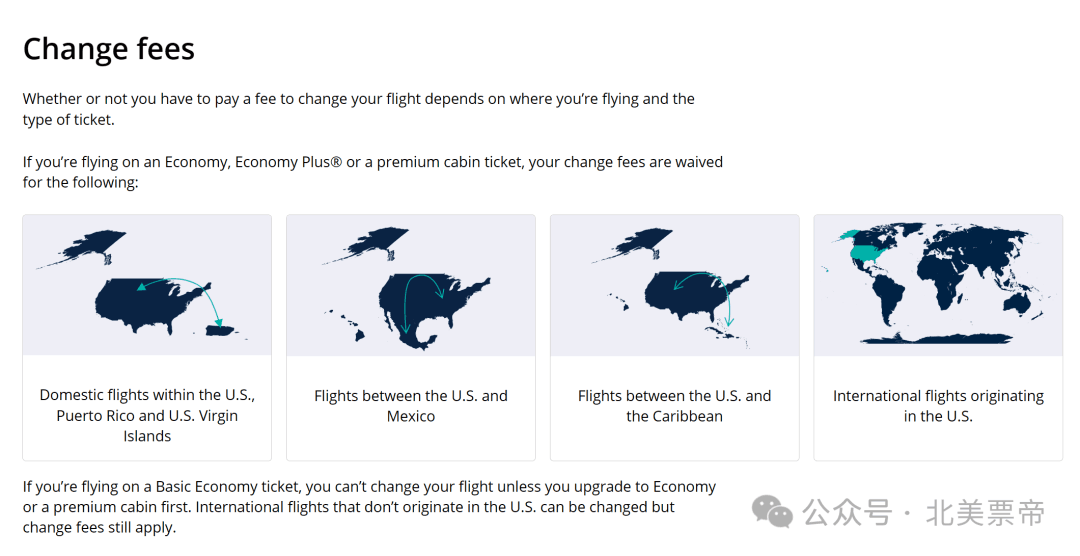 Change fees

Whether or not you have to pay a fee to change your flight depends on where you're flying and the type of ticket.

If you're flying on an Economy, Economy Plus® or a premium cabin ticket, your change fees are waived for the following:

Domestic flights within the U.S., Puerto Rico and U.S. Virgin Islands

Flights between the U.S. and Mexico

Flights between the U.S. and the Caribbean

International flights originating in the U.S.

If you're flying on a Basic Economy ticket, you can't change your flight unless you upgrade to Economy or a premium cabin first. International flights that don't originate in the U.S. can be changed but change fees still apply.

公众号 · 北美票帝